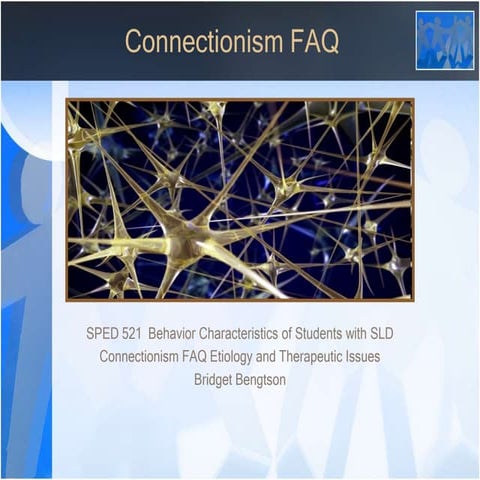 Connectionism FAQ

SPED 521 Behavior Characteristics of Students with SLD
Connectionism FAQ Etiology and Therapeutic Issues
Bridget Bengtson